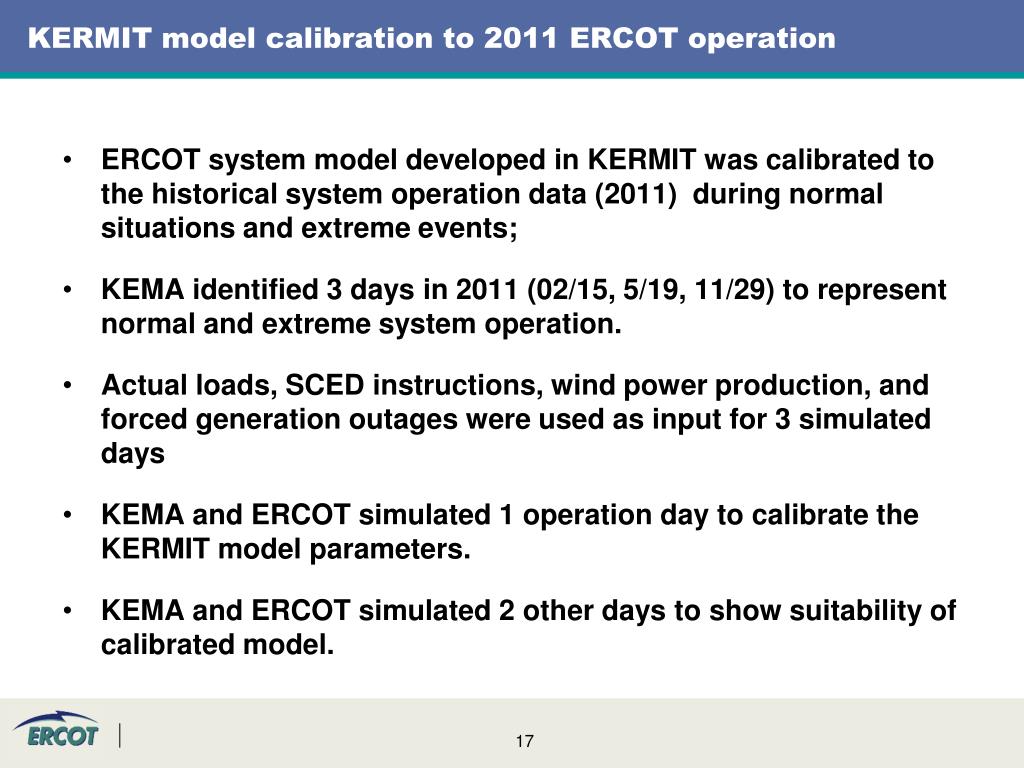 KERMIT model calibration to 2011 ERCOT operation

• ERCOT system model developed in KERMIT was calibrated to the historical system operation data (2011) during normal situations and extreme events;

• KEMA identified 3 days in 2011 (02/15, 5/19, 11/29) to represent normal and extreme system operation.

• Actual loads, SCED instructions, wind power production, and forced generation outages were used as input for 3 simulated days

• KEMA and ERCOT simulated 1 operation day to calibrate the KERMIT model parameters.

• KEMA and ERCOT simulated 2 other days to show suitability of calibrated model.

ERCOT

17